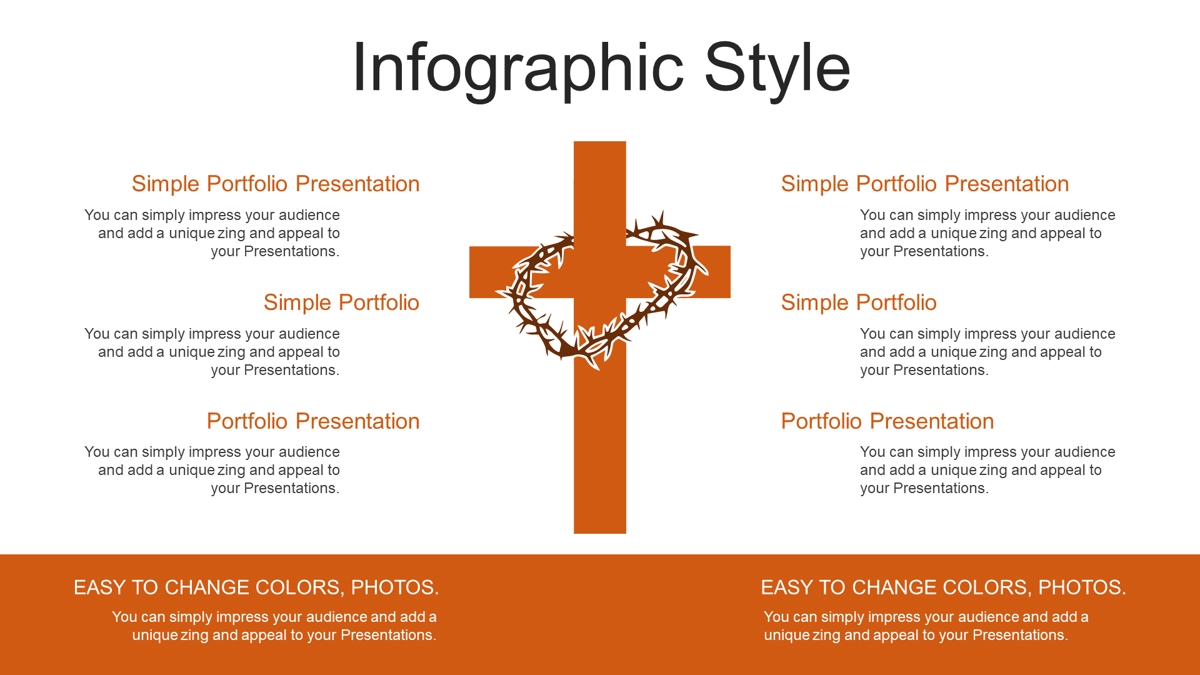 Infographic Style

Simple Portfolio Presentation
You can simply impress your audience and add a unique zing and appeal to your Presentations.

Simple Portfolio
You can simply impress your audience and add a unique zing and appeal to your Presentations.

Portfolio Presentation
You can simply impress your audience and add a unique zing and appeal to your Presentations.

Simple Portfolio Presentation
You can simply impress your audience and add a unique zing and appeal to your Presentations.

Simple Portfolio
You can simply impress your audience and add a unique zing and appeal to your Presentations.

Portfolio Presentation
You can simply impress your audience and add a unique zing and appeal to your Presentations.

EASY TO CHANGE COLORS, PHOTOS.
You can simply impress your audience and add a unique zing and appeal to your Presentations.

EASY TO CHANGE COLORS, PHOTOS.
You can simply impress your audience and add a unique zing and appeal to your Presentations.